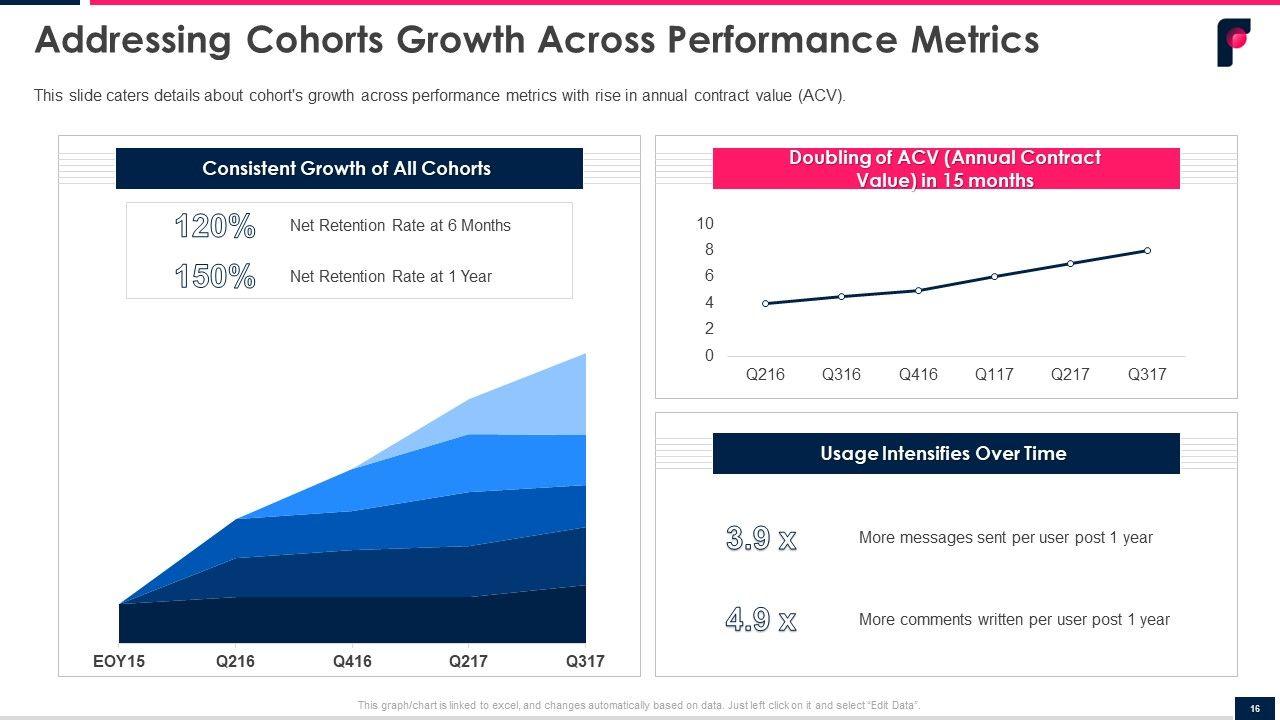 Addressing Cohorts Growth Across Performance Metrics

This slide caters details about cohort's growth across performance metrics with rise in annual contract value (ACV).

Consistent Growth of All Cohorts

120% Net Retention Rate at 6 Months

150% Net Retention Rate at 1 Year

EOY15 Q216 Q416 Q217 Q317

Doubling of ACV (Annual Contract Value) in 15 months

10
8
6
4
2
0

Q216 Q316 Q416 Q117 Q217 Q317

Usage Intensifies Over Time

3.9 x More messages sent per user post 1 year

4.9 x More comments written per user post 1 year

This graph/chart is linked to excel, and changes automatically based on data. Just left click on it and select "Edit Data".

16